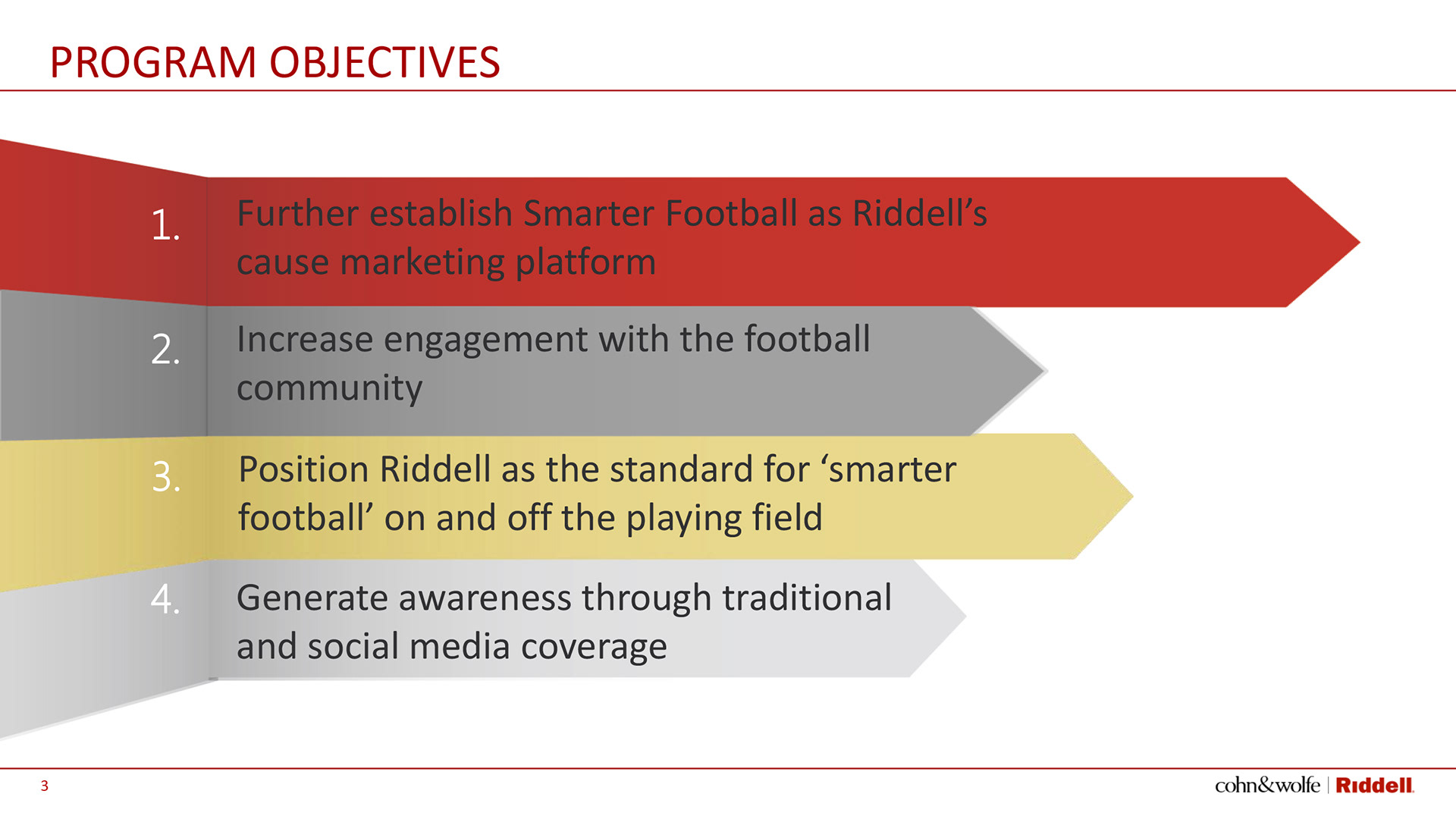 PROGRAM OBJECTIVES

1. Further establish Smarter Football as Riddell’s cause marketing platform

2. Increase engagement with the football community

3. Position Riddell as the standard for ‘smarter football’ on and off the playing field

4. Generate awareness through traditional and social media coverage

3

cohn&wolfe | Riddell